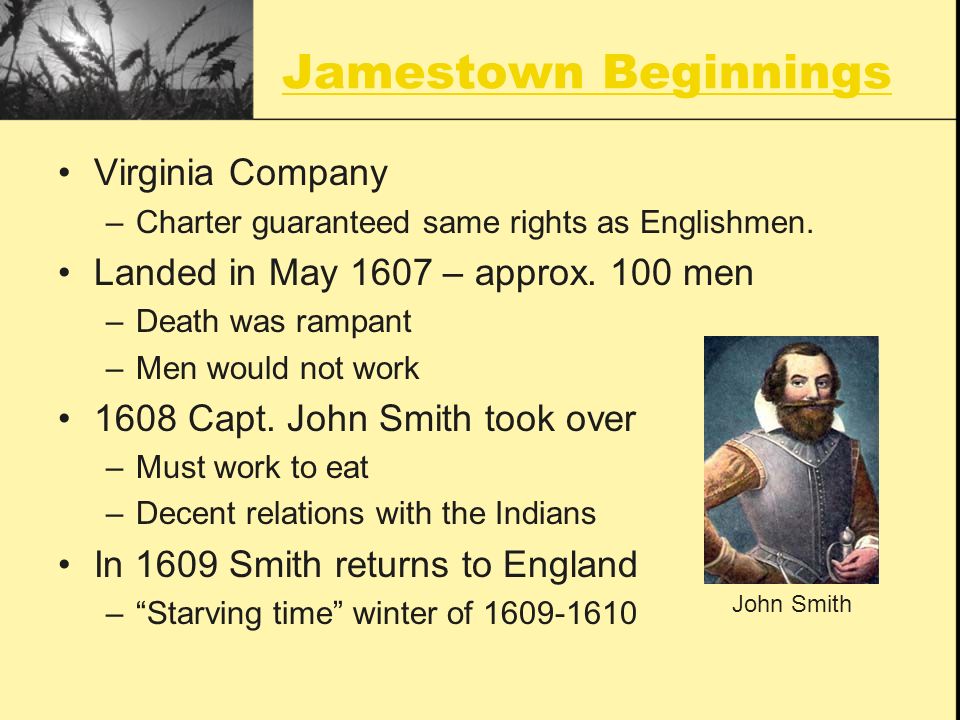 Jamestown Beginnings

• Virginia Company
– Charter guaranteed same rights as Englishmen.
• Landed in May 1607 – approx. 100 men
– Death was rampant
– Men would not work
• 1608 Capt. John Smith took over
– Must work to eat
– Decent relations with the Indians
• In 1609 Smith returns to England
– “Starving time” winter of 1609-1610

John Smith